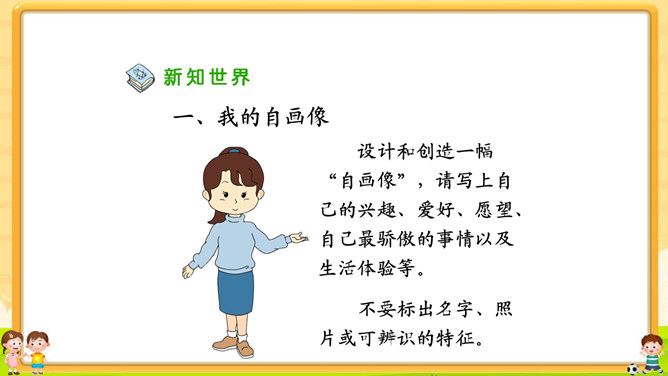 新知世界

一、我的自画像

设计和创造一幅“自画像”，请写上自己的兴趣、爱好、愿望、自己最骄傲的事情以及生活体验等。

不要标出名字、照片或可辨识的特征。